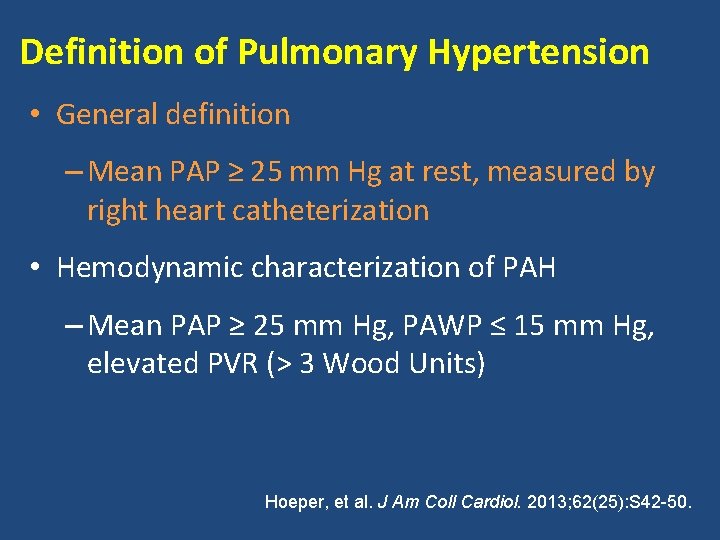 Definition of Pulmonary Hypertension

• General definition

– Mean PAP ≥ 25 mm Hg at rest, measured by right heart catheterization

• Hemodynamic characterization of PAH

– Mean PAP ≥ 25 mm Hg, PAWP ≤ 15 mm Hg, elevated PVR (> 3 Wood Units)

Hoeper, et al. J Am Coll Cardiol. 2013;62(25):S42-50.